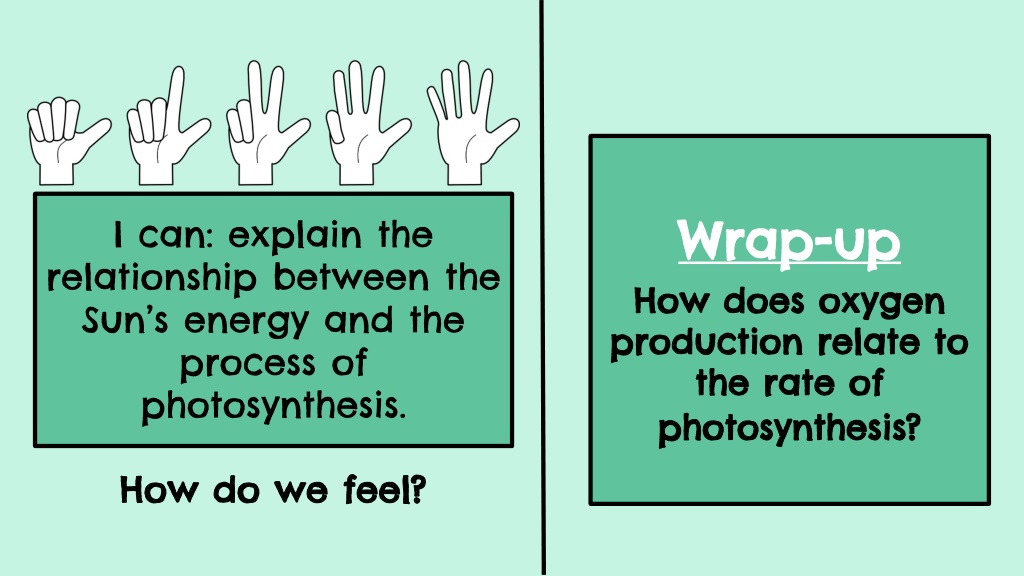 I can: explain the relationship between the Sun's energy and the process of photosynthesis.

How do we feel?

Wrap-up

How does oxygen production relate to the rate of photosynthesis?